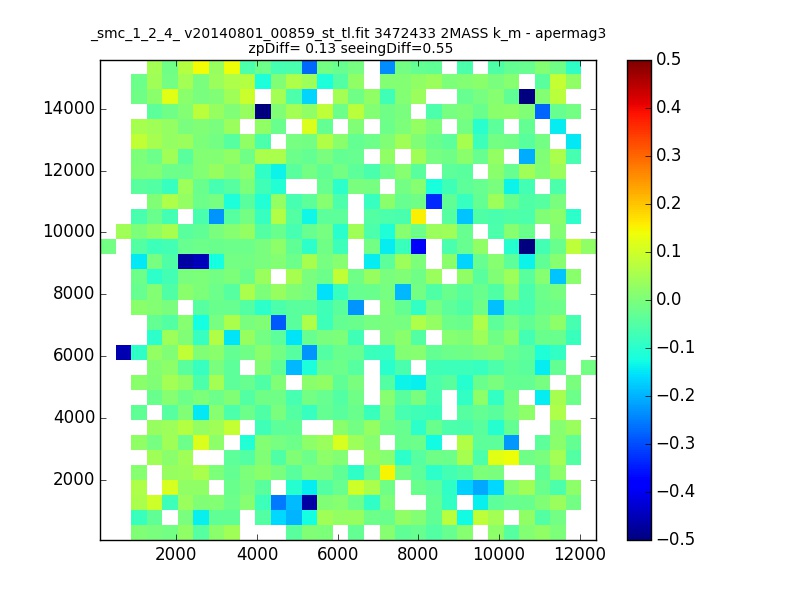 _smc_1_2_4_ v20140801_00859_st_tl.fit 3472433 2MASS k_m - apermag3
zpDiff= 0.13 seeingDiff=0.55

14000
12000
10000
8000
6000
4000
2000

2000 4000 6000 8000 10000 12000

0.5
0.4
0.3
0.2
0.1
0.0
−0.1
−0.2
−0.3
−0.4
−0.5